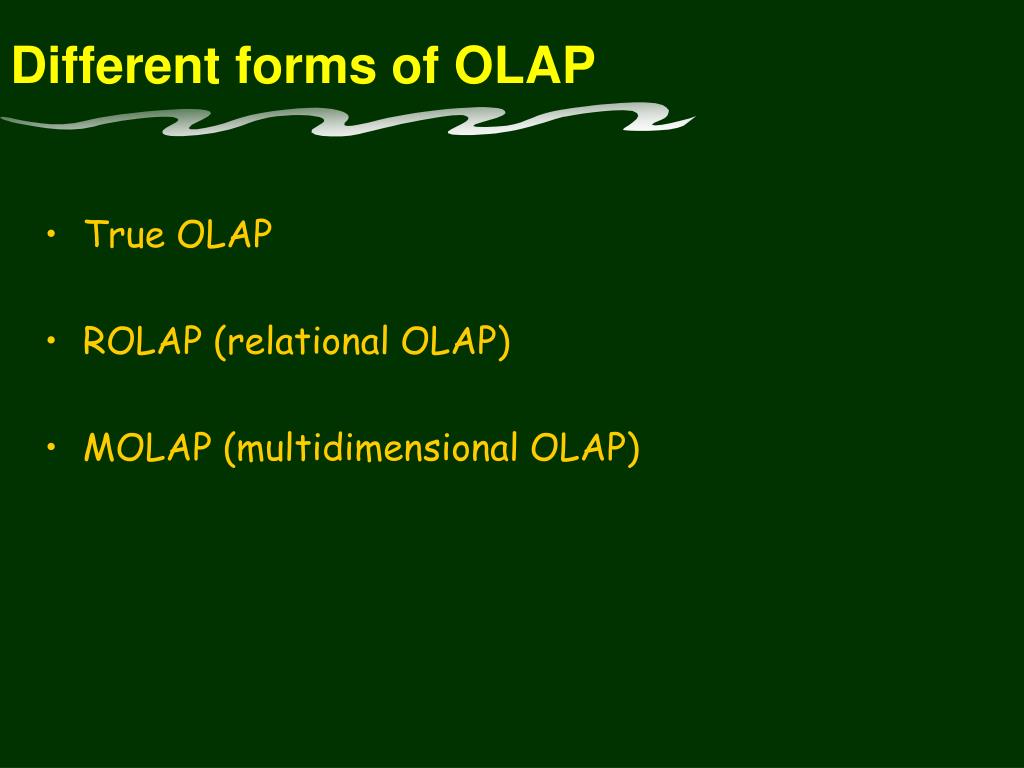 Different forms of OLAP

• True OLAP

• ROLAP (relational OLAP)

• MOLAP (multidimensional OLAP)